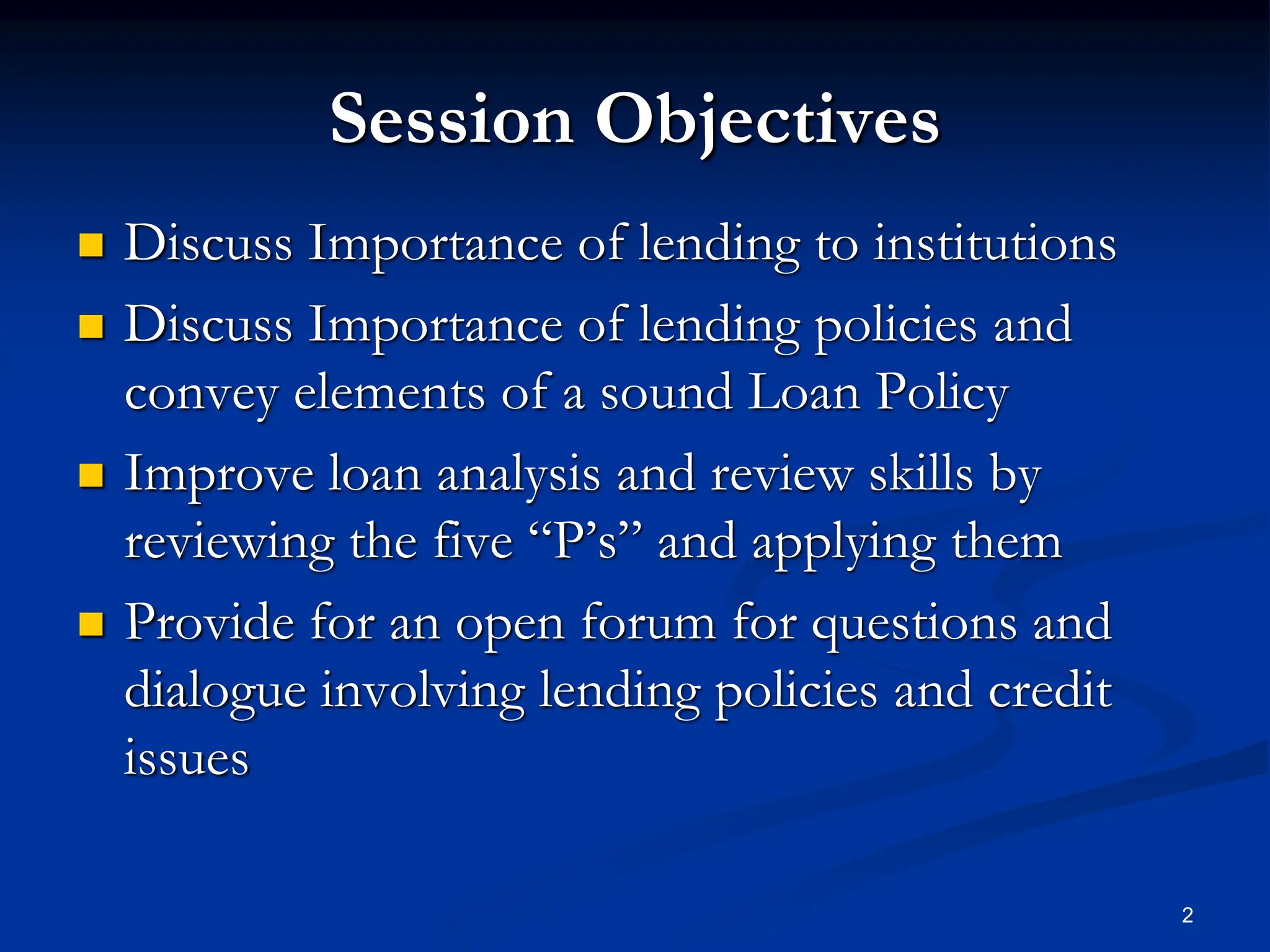 Session Objectives

- Discuss Importance of lending to institutions
- Discuss Importance of lending policies and convey elements of a sound Loan Policy
- Improve loan analysis and review skills by reviewing the five “P’s” and applying them
- Provide for an open forum for questions and dialogue involving lending policies and credit issues

2